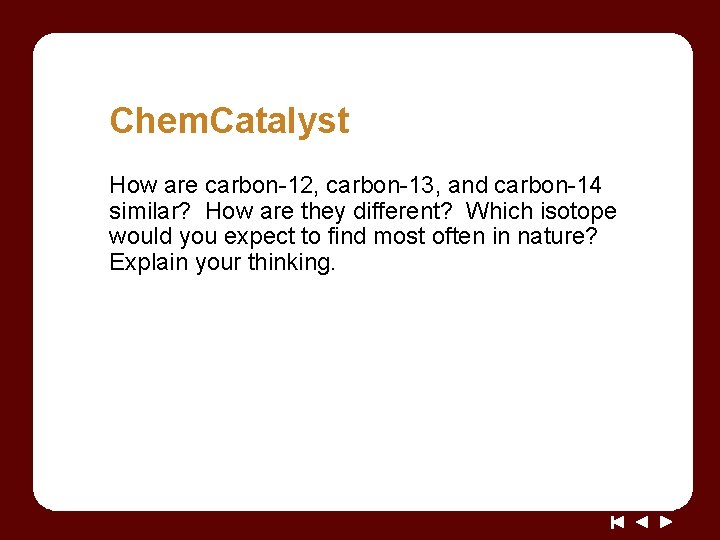 ChemCatalyst

How are carbon-12, carbon-13, and carbon-14 similar? How are they different? Which isotope would you expect to find most often in nature? Explain your thinking.